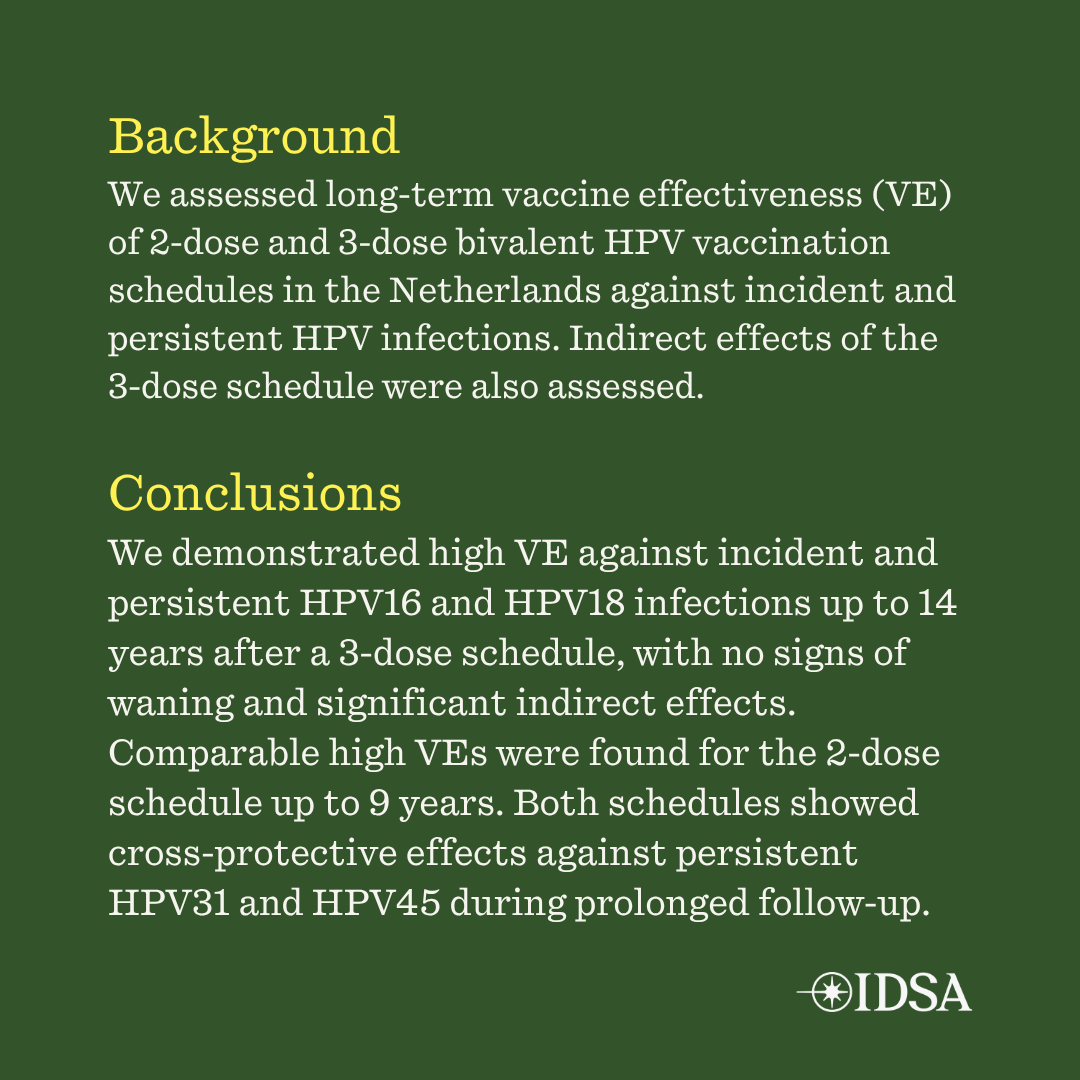 Background
We assessed long-term vaccine effectiveness (VE) of 2-dose and 3-dose bivalent HPV vaccination schedules in the Netherlands against incident and persistent HPV infections. Indirect effects of the 3-dose schedule were also assessed.

Conclusions
We demonstrated high VE against incident and persistent HPV16 and HPV18 infections up to 14 years after a 3-dose schedule, with no signs of waning and significant indirect effects. Comparable high VEs were found for the 2-dose schedule up to 9 years. Both schedules showed cross-protective effects against persistent HPV31 and HPV45 during prolonged follow-up.

IDSA